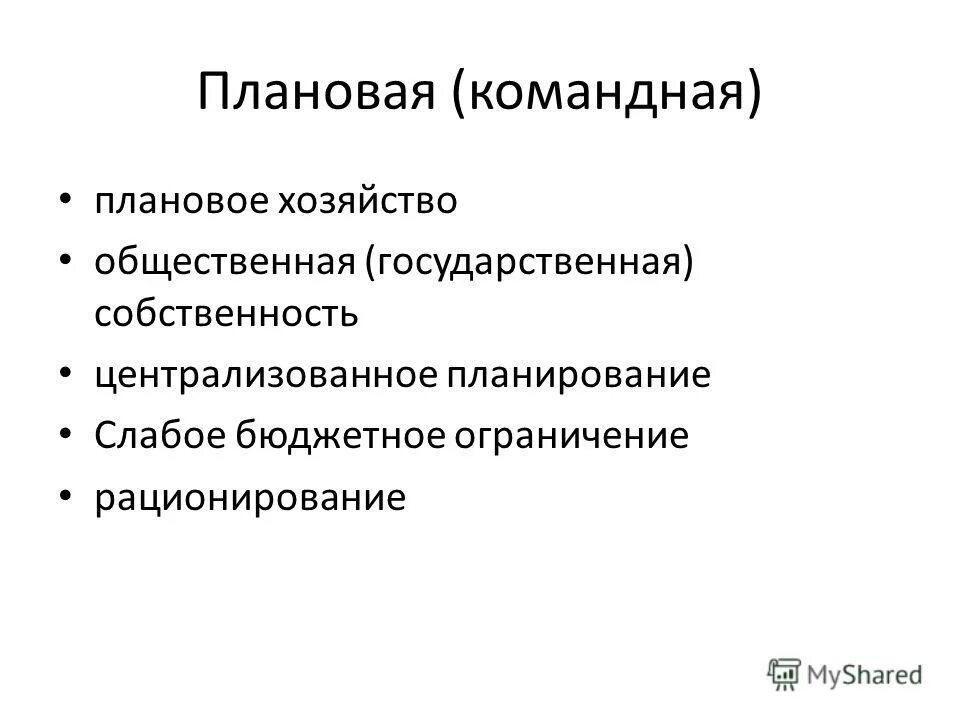 Плановая (командная)

• плановое хозяйство
• общественная (государственная) собственность
• централизованное планирование
• Слабое бюджетное ограничение
• рационирование

MyShared